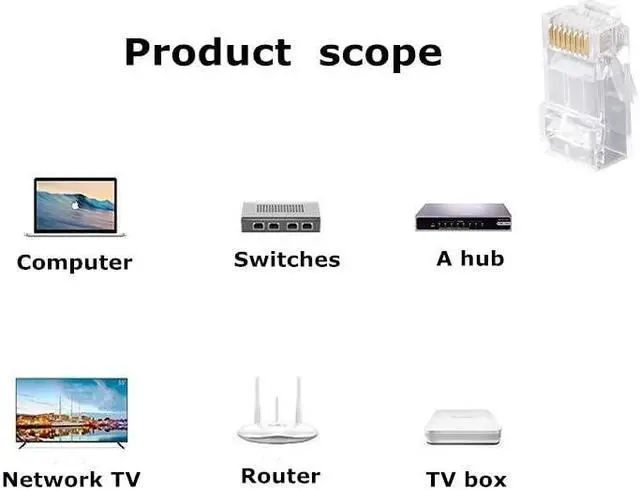 Product scope

Computer

Switches

A hub

Network TV

Router

TV box